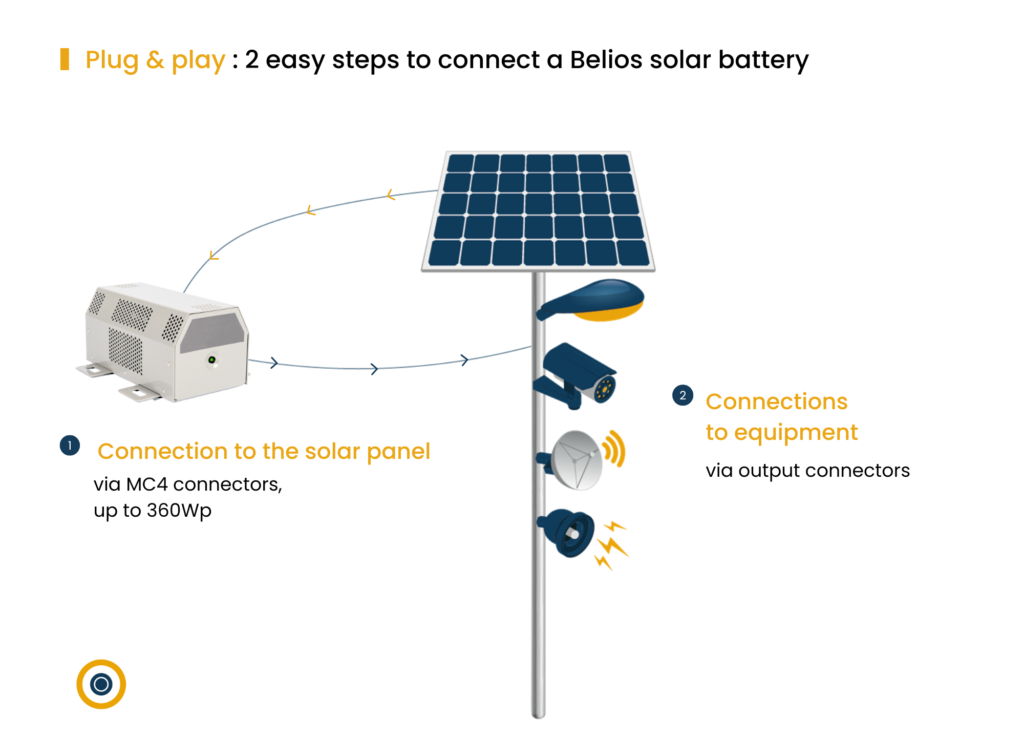 Plug & play : 2 easy steps to connect a Belios solar battery

1 Connection to the solar panel

via MC4 connectors, up to 360Wp

2 Connections to equipment

via output connectors